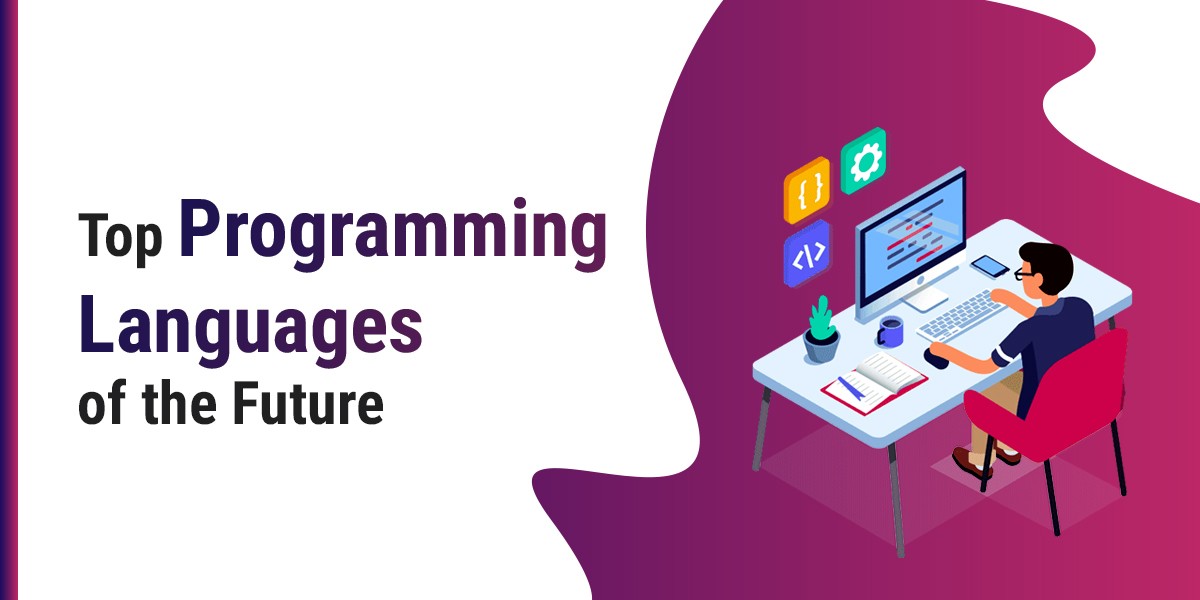 Top Programming Languages of the Future

{ }

</>